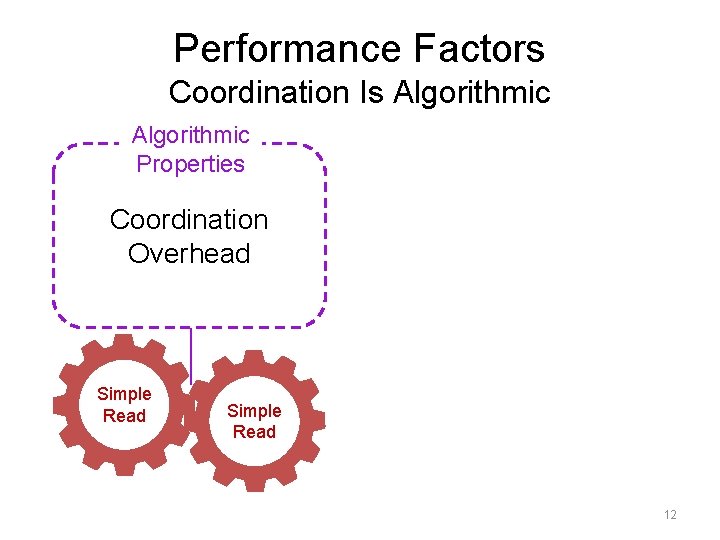 Performance Factors
Coordination Is Algorithmic

Algorithmic
Properties

Coordination
Overhead

Simple
Read

Simple
Read

12